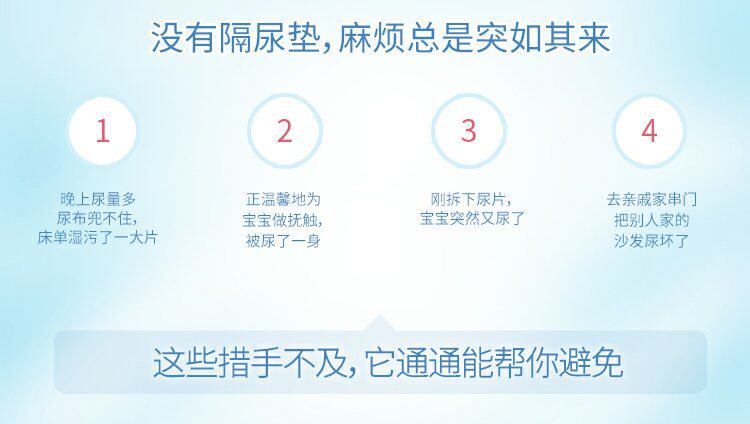 没有隔尿垫，麻烦总是突如其来

1

晚上尿量多
尿布兜不住，
床单湿污了一大片

2

正温馨地为
宝宝做抚触，
被尿了一身

3

刚拆下尿片，
宝宝突然又尿了

4

去亲戚家串门
把别人家的
沙发尿坏了

这些措手不及，它通通能帮你避免